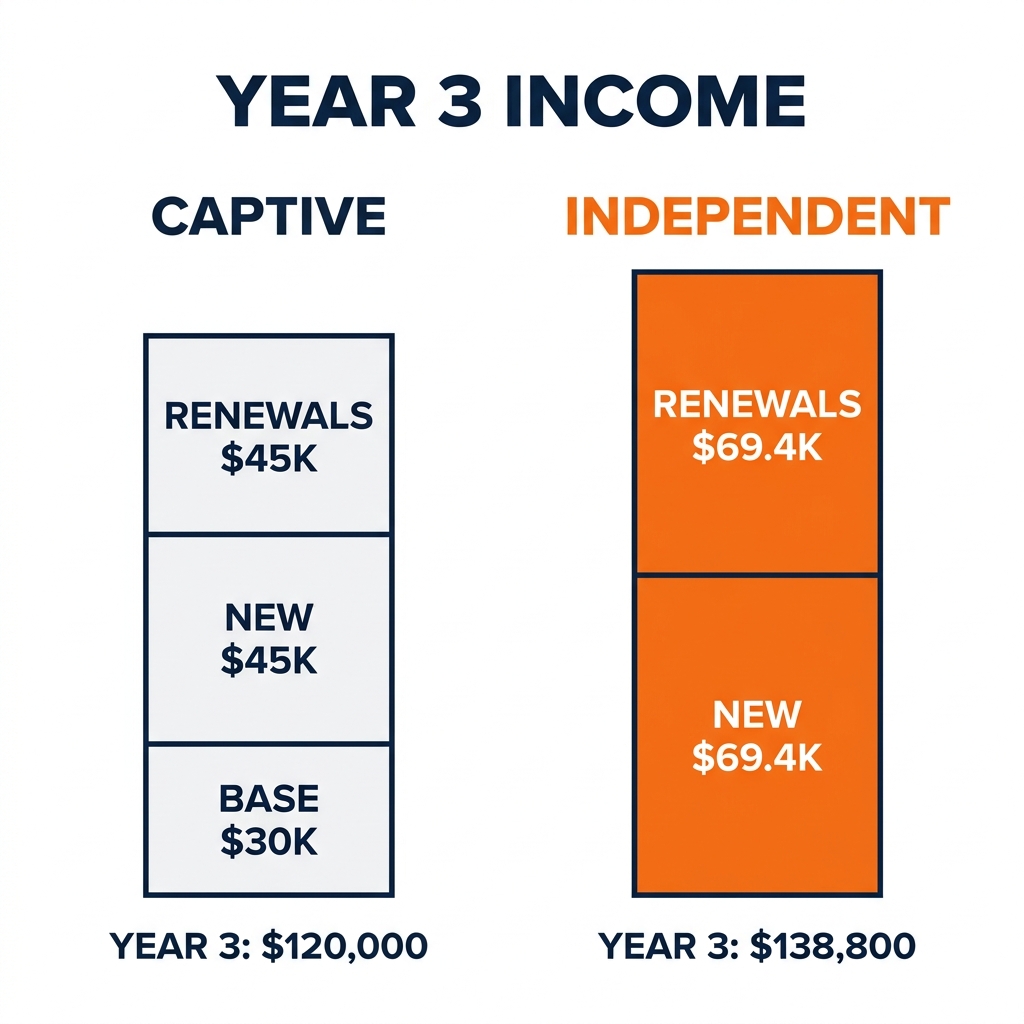 YEAR 3 INCOME

CAPTIVE

RENEWALS
\$45K

NEW
\$45K

BASE
\$30K

YEAR 3: \$120,000

INDEPENDENT

RENEWALS
\$69.4K

NEW
\$69.4K

YEAR 3: \$138,800